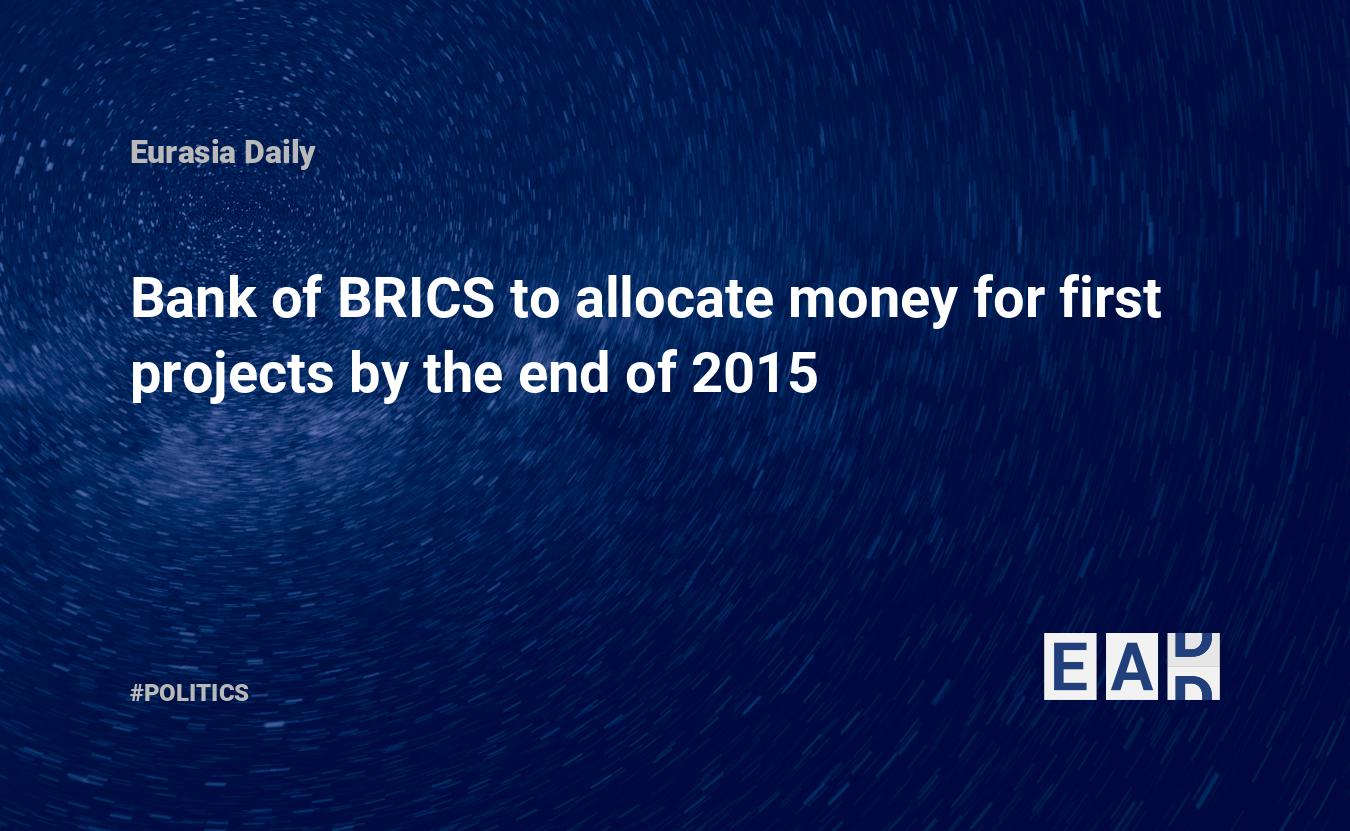 Eurasia Daily

Bank of BRICS to allocate money for first projects by the end of 2015

#POLITICS

EAD